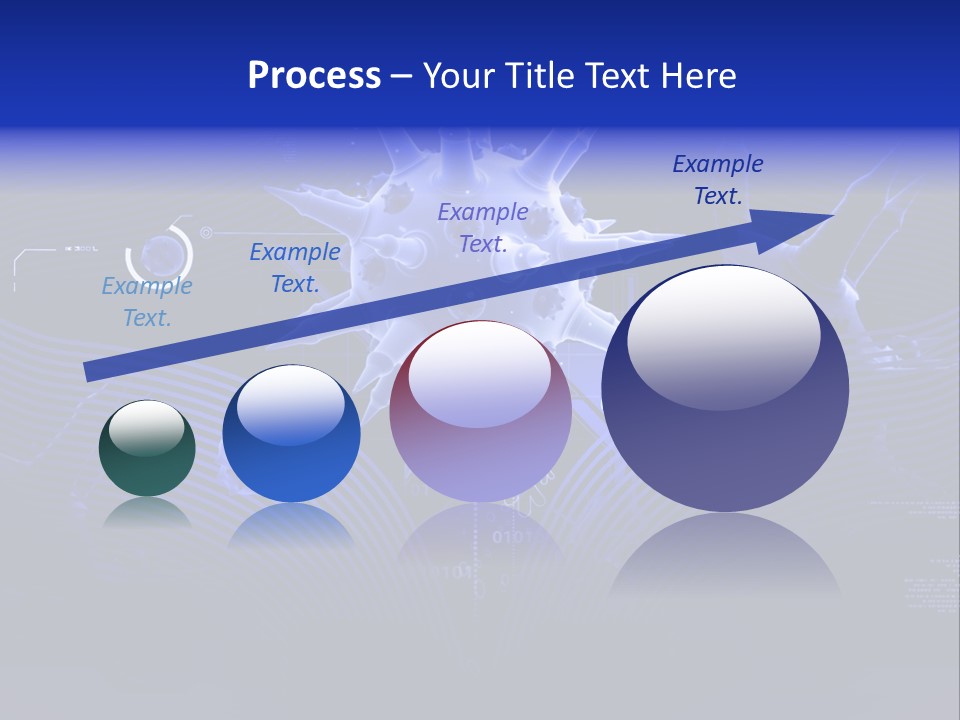 Process – Your Title Text Here

Example Text.

Example Text.

Example Text.

Example Text.